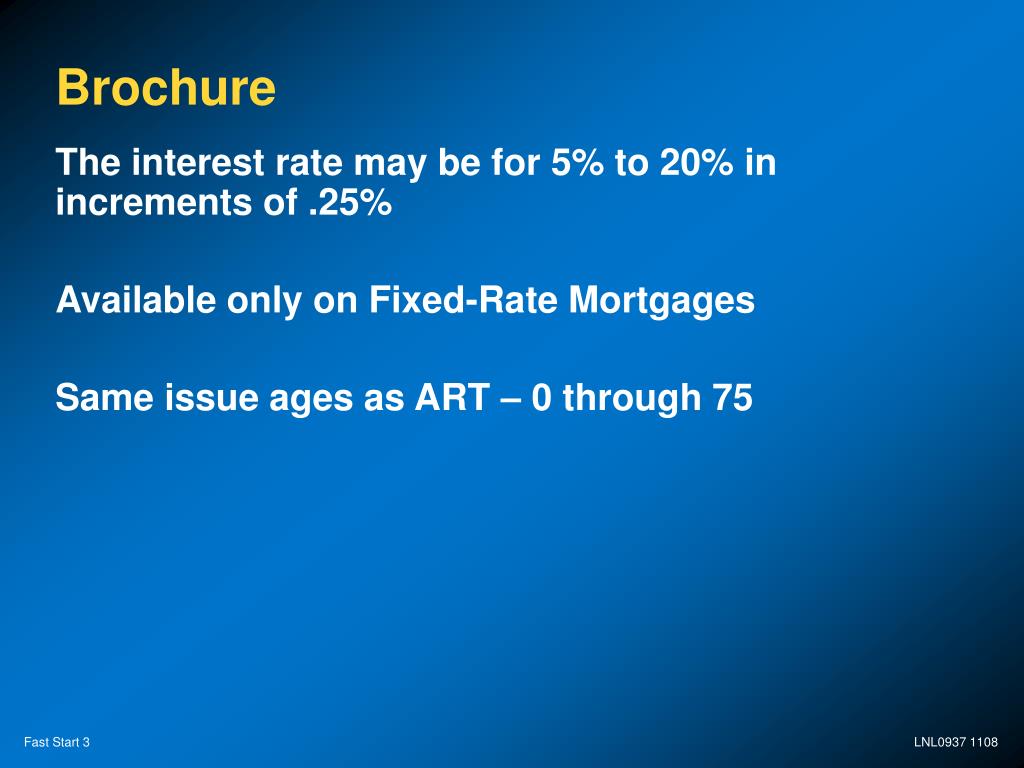 Brochure

The interest rate may be for 5% to 20% in increments of .25%

Available only on Fixed-Rate Mortgages

Same issue ages as ART – 0 through 75

Fast Start 3

LNL0937 1108